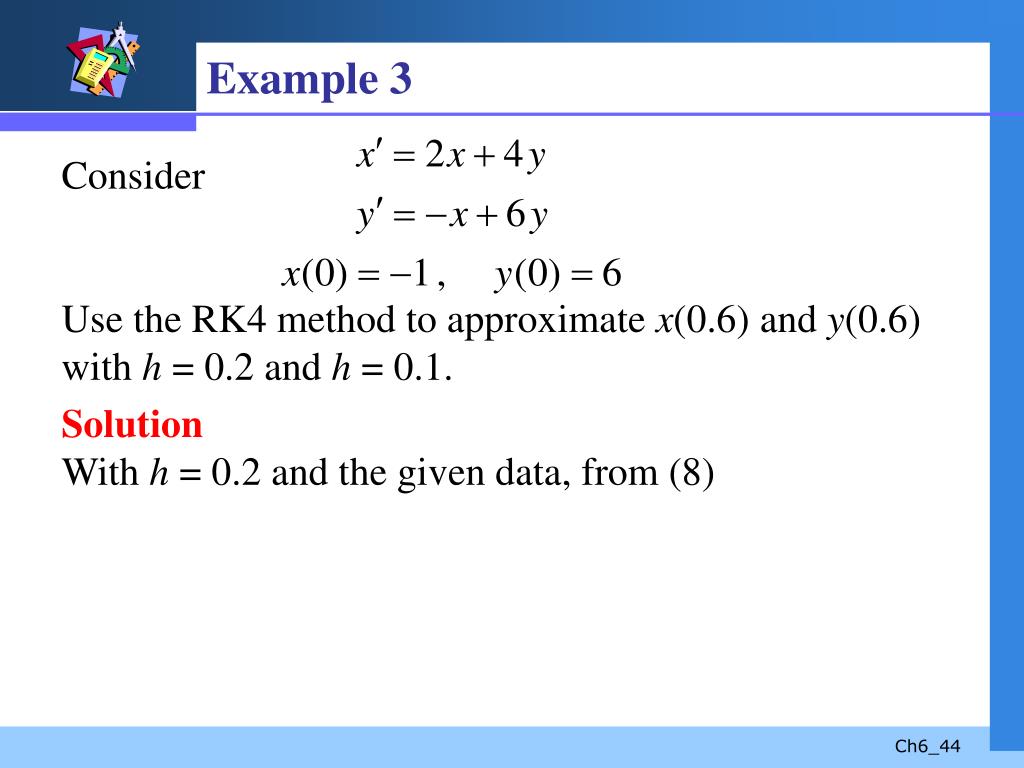 Example 3

Consider $x' = 2x + 4y$
$y' = -x + 6y$
$x(0) = -1, \quad y(0) = 6$

Use the RK4 method to approximate $x(0.6)$ and $y(0.6)$ with $h = 0.2$ and $h = 0.1$.

Solution
With $h = 0.2$ and the given data, from (8)

Ch6_44